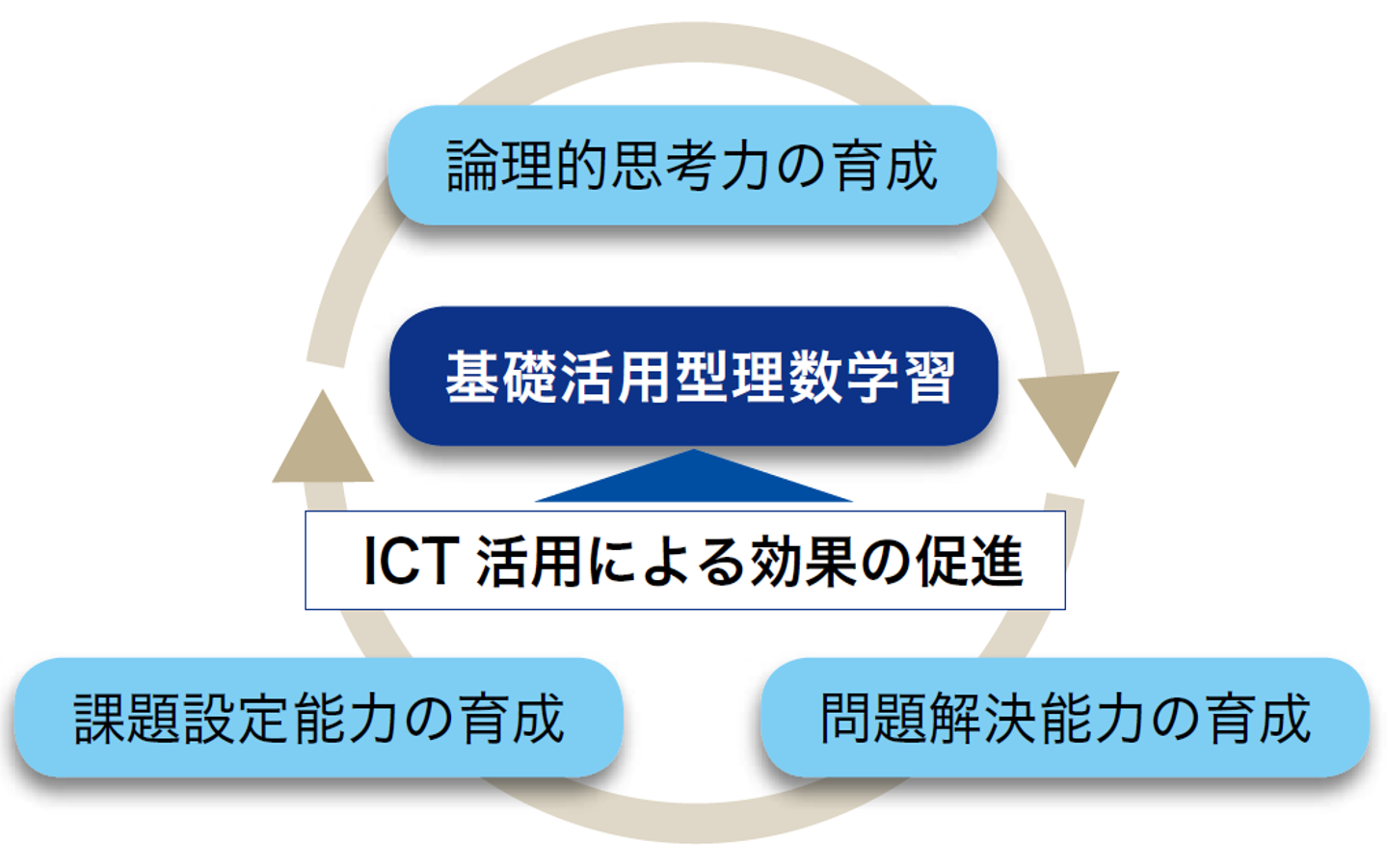 論理的思考力の育成

基礎活用型理数学習

ICT 活用による効果の促進

課題設定能力の育成

問題解決能力の育成